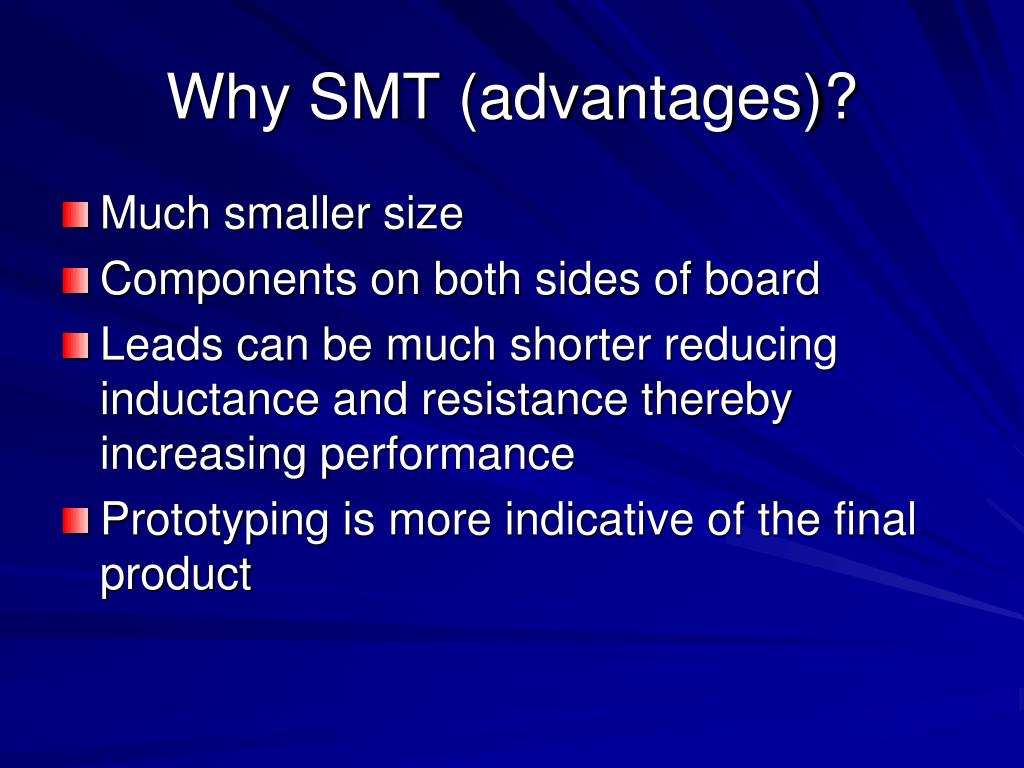 Why SMT (advantages)?

Much smaller size

Components on both sides of board

Leads can be much shorter reducing inductance and resistance thereby increasing performance

Prototyping is more indicative of the final product